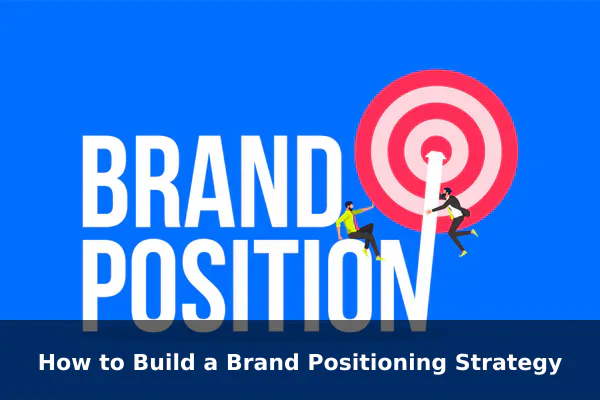 BRAND POSITION

How to Build a Brand Positioning Strategy